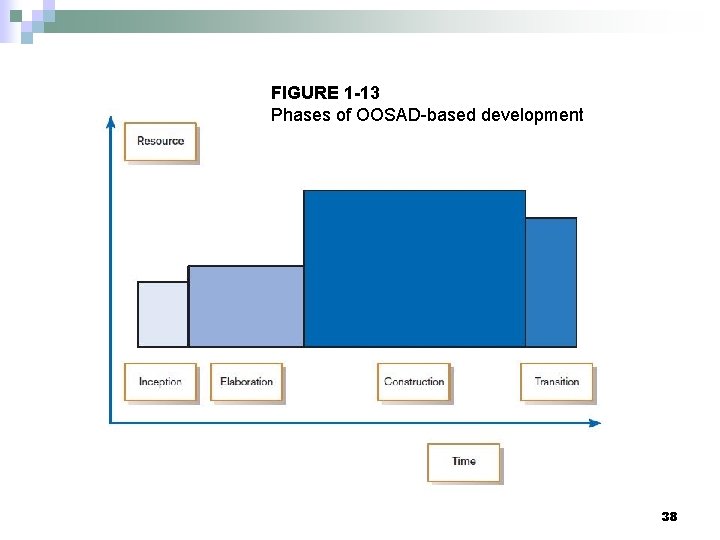 FIGURE 1-13
Phases of OOSAD-based development

Resource

Inception

Elaboration

Construction

Transition

Time

38